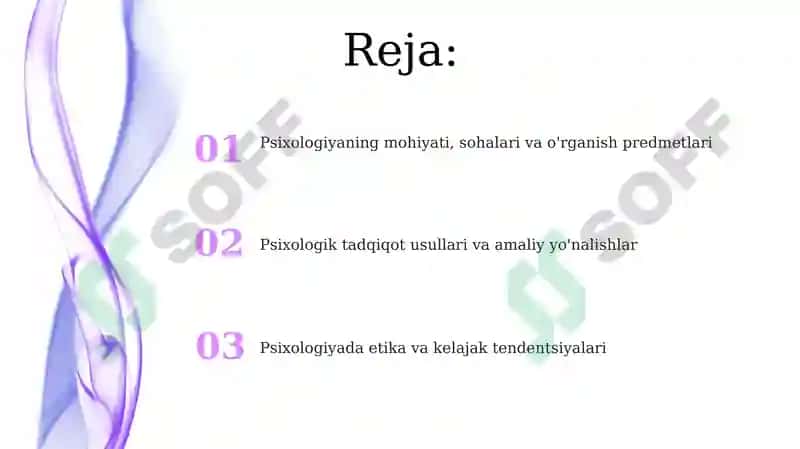 Reja:

01 Psixologiyaning mohiyati, sohalari va o'rganish predmetlari

02 Psixologik tadqiqot usullari va amaliy yo'nalishlar

03 Psixologiyada etika va kelajak tendentsiyalari

SOFF

SOFF